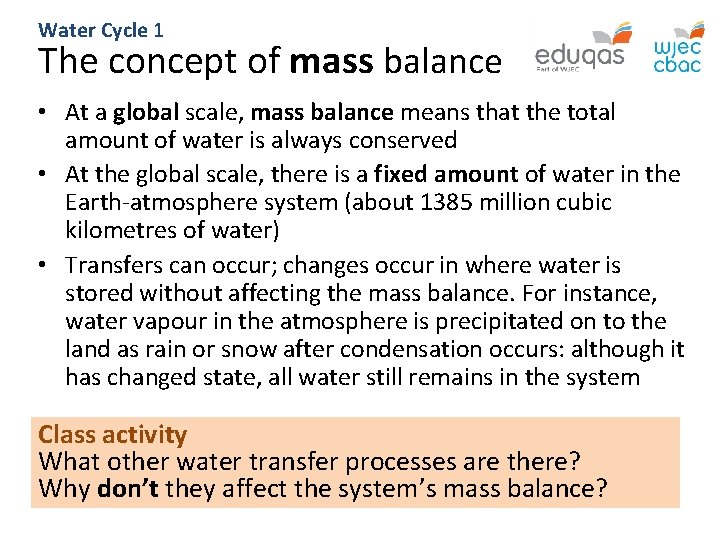 Water Cycle 1
The concept of mass balance

eduqas
Part of WJEC

wjec
cbac

• At a global scale, mass balance means that the total amount of water is always conserved
• At the global scale, there is a fixed amount of water in the Earth-atmosphere system (about 1385 million cubic kilometres of water)
• Transfers can occur; changes occur in where water is stored without affecting the mass balance. For instance, water vapour in the atmosphere is precipitated on to the land as rain or snow after condensation occurs: although it has changed state, all water still remains in the system

Class activity
What other water transfer processes are there?
Why don't they affect the system's mass balance?